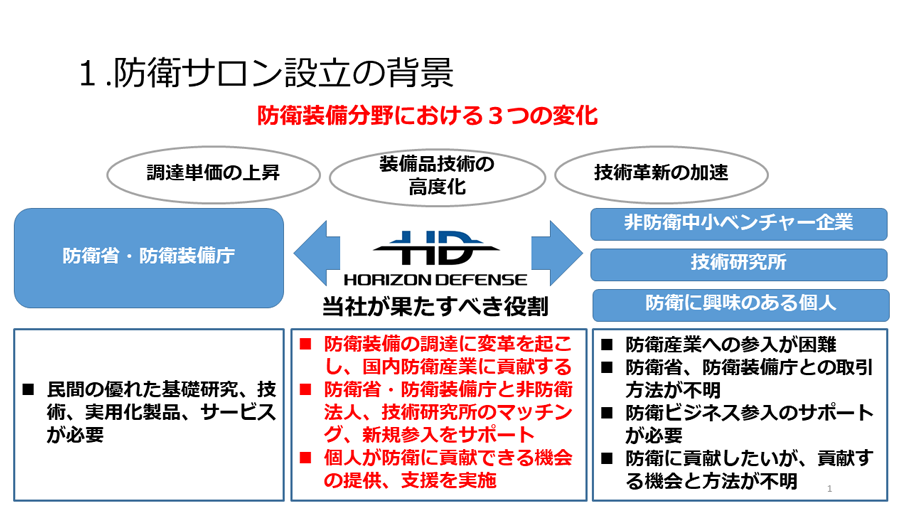 1.防衛サロン設立の背景

防衛装備分野における３つの変化

調達単価の上昇

装備品技術の高度化

技術革新の加速

防衛省・防衛装備庁

HD
HORIZON DEFENSE

当社が果たすべき役割

非防衛中小ベンチャー企業

技術研究所

防衛に興味のある個人

■ 民間の優れた基礎研究、技術、実用化製品、サービスが必要

■ 防衛装備の調達に変革を起こし、国内防衛産業に貢献する
■ 防衛省・防衛装備庁と非防衛法人、技術研究所のマッチング、新規参入をサポート
■ 個人が防衛に貢献できる機会の提供、支援を実施

■ 防衛産業への参入が困難
■ 防衛省、防衛装備庁との取引方法が不明
■ 防衛ビジネス参入のサポートが必要
■ 防衛に貢献したいが、貢献する機会と方法が不明

1